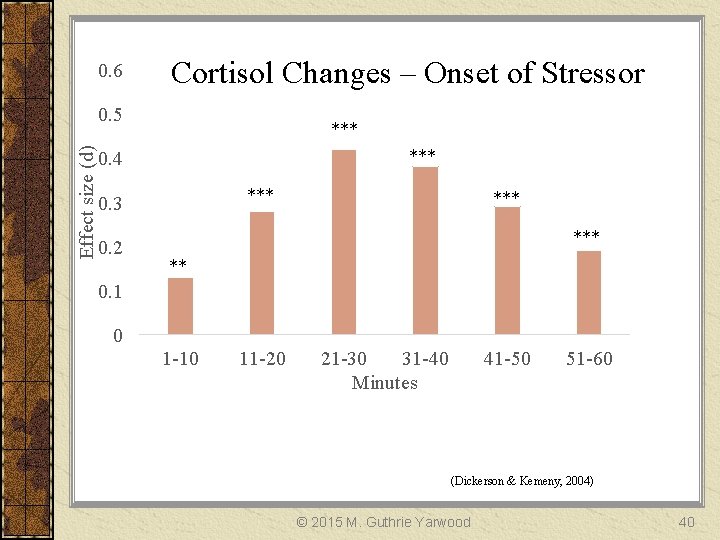 Cortisol Changes – Onset of Stressor

Effect size (d)

0.6
0.5
0.4
0.3
0.2
0.1
0

**
***
***
***
***
***

1-10
11-20
21-30
31-40
41-50
51-60

Minutes

(Dickerson & Kemeny, 2004)

© 2015 M. Guthrie Yarwood

40